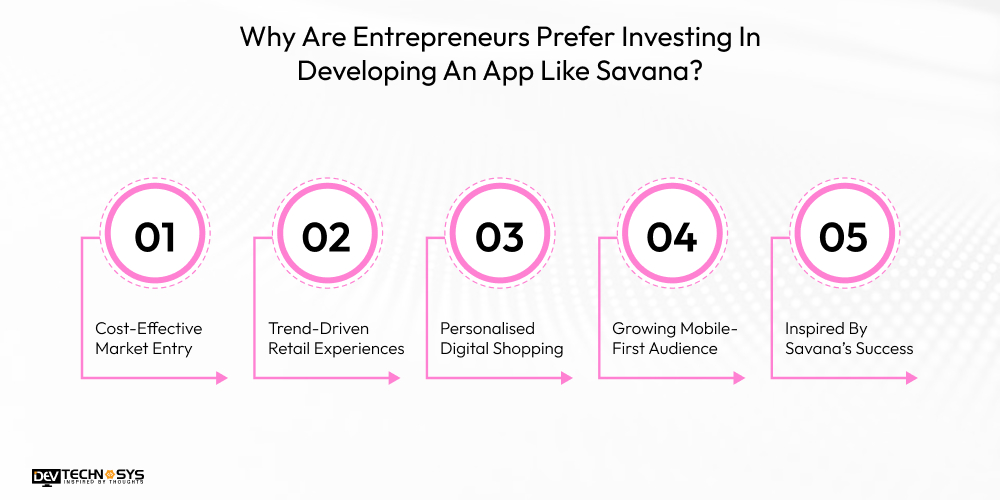 Why Are Entrepreneurs Prefer Investing In Developing An App Like Savana?

01
Cost-Effective Market Entry

02
Trend-Driven Retail Experiences

03
Personalised Digital Shopping

04
Growing Mobile-First Audience

05
Inspired By Savana's Success

DEV TECHNOSYS
INSPIRED BY THOUGHTS